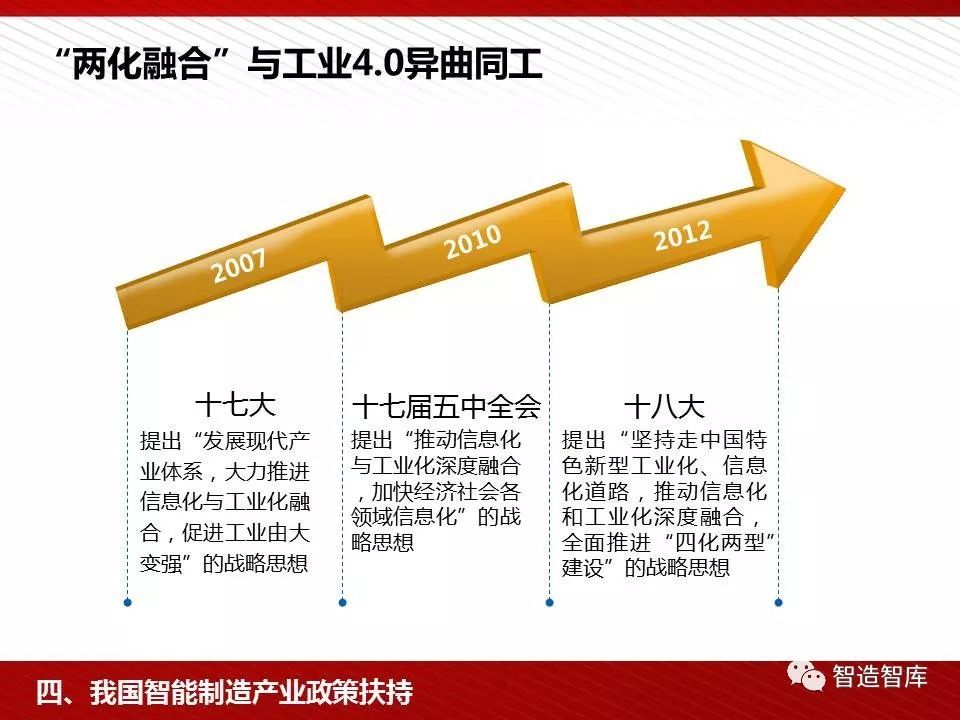 “两化融合”与工业4.0异曲同工

2007

2010

2012

十七大

提出“发展现代产业体系，大力推进信息化与工业化融合，促进工业由大变强”的战略思想

十七届五中全会

提出“推动信息化与工业化深度融合，加快经济社会各领域信息化”的战略思想

十八大

提出“坚持走中国特色新型工业化、信息化道路，推动信息化和工业化深度融合，全面推进“四化两型”建设”的战略思想

四、我国智能制造产业政策扶持

智造智库